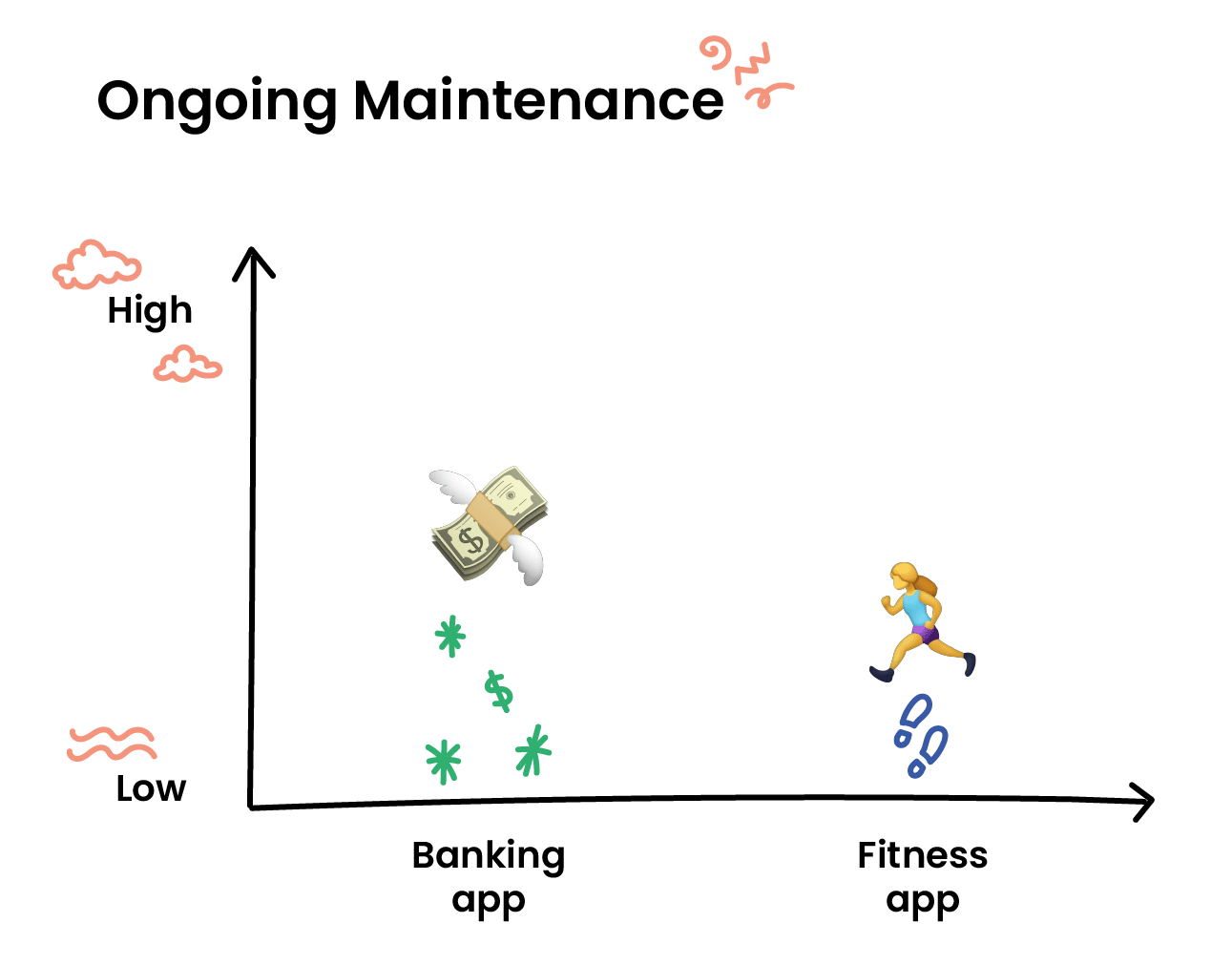 Ongoing Maintenance

High

Low

Banking app

Fitness app